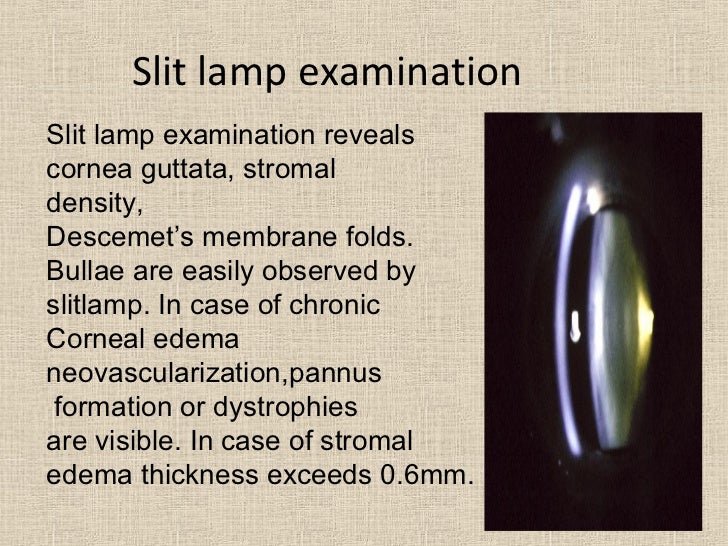 Slit lamp examination

Slit lamp examination reveals cornea guttata, stromal density,
Descemet's membrane folds. Bullae are easily observed by slitlamp. In case of chronic Corneal edema neovascularization,pannus formation or dystrophies are visible. In case of stromal edema thickness exceeds 0.6mm.